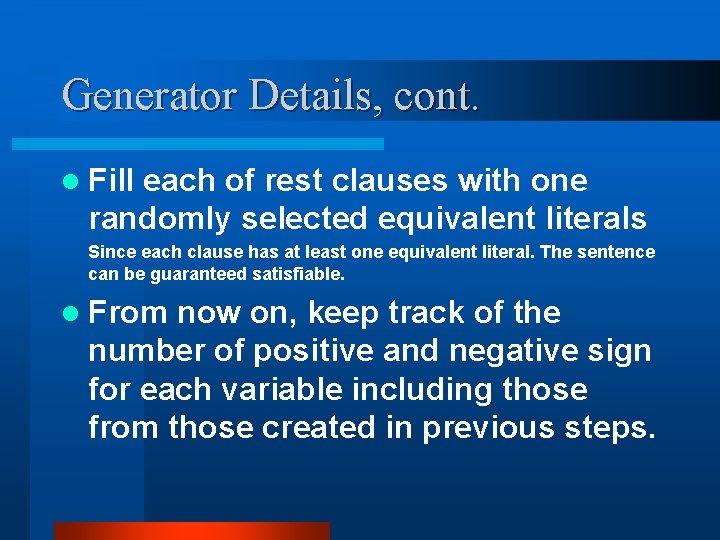 Generator Details, cont.

Fill each of rest clauses with one randomly selected equivalent literals

Since each clause has at least one equivalent literal. The sentence can be guaranteed satisfiable.

From now on, keep track of the number of positive and negative sign for each variable including those from those created in previous steps.